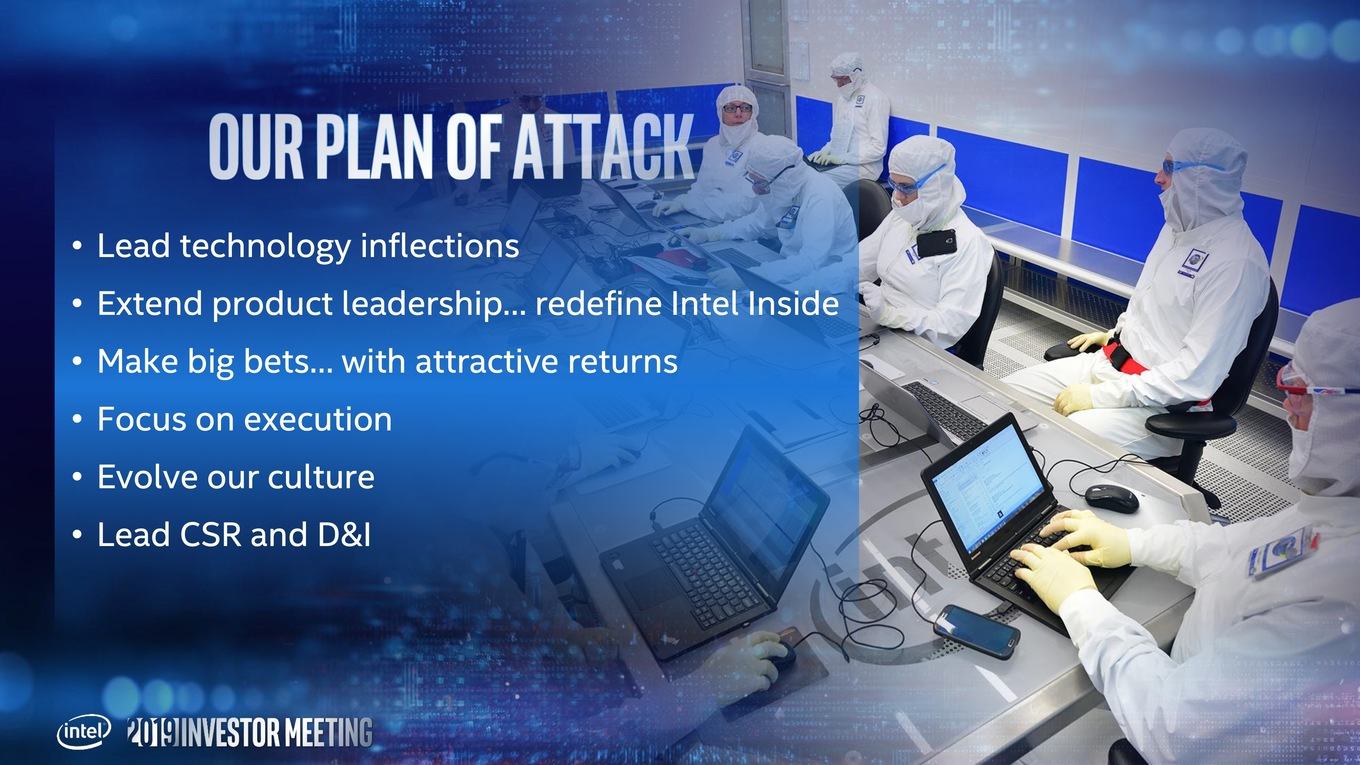 OUR PLAN OF ATTACK

• Lead technology inflections
• Extend product leadership... redefine Intel Inside
• Make big bets... with attractive returns
• Focus on execution
• Evolve our culture
• Lead CSR and D&I

intel 2019 INVESTOR MEETING